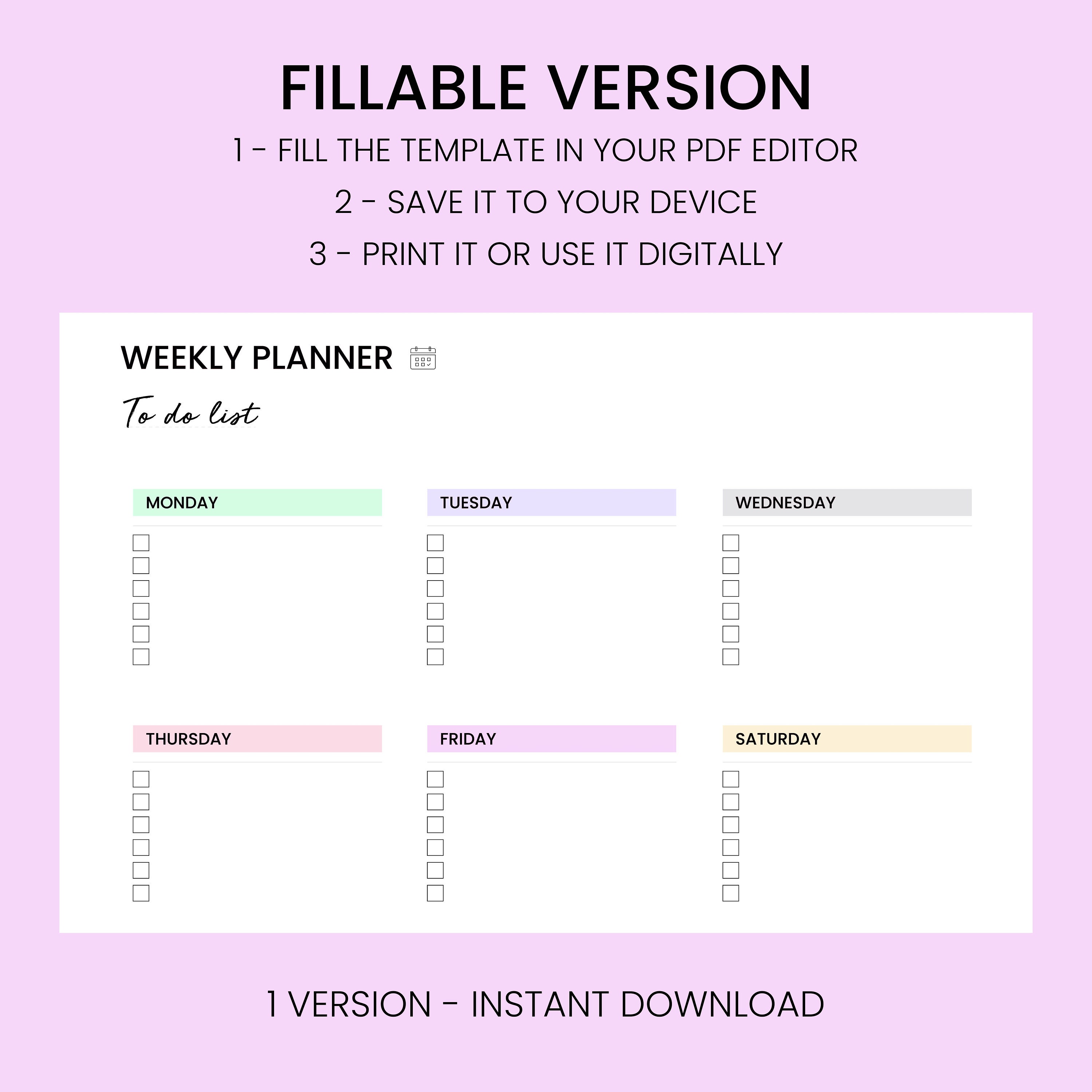 FILLABLE VERSION

1 - FILL THE TEMPLATE IN YOUR PDF EDITOR

2 - SAVE IT TO YOUR DEVICE

3 - PRINT IT OR USE IT DIGITALLY

WEEKLY PLANNER

To do list

MONDAY

TUESDAY

WEDNESDAY

THURSDAY

FRIDAY

SATURDAY

1 VERSION - INSTANT DOWNLOAD